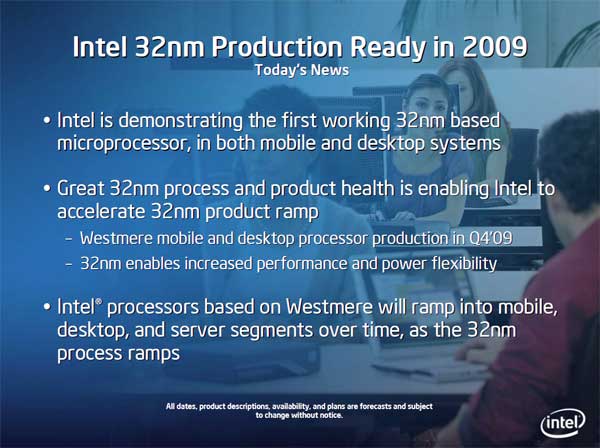 Intel 32nm Production Ready in 2009
Today's News

• Intel is demonstrating the first working 32nm based microprocessor, in both mobile and desktop systems

• Great 32nm process and product health is enabling Intel to accelerate 32nm product ramp
– Westmere mobile and desktop processor production in Q4'09
– 32nm enables increased performance and power flexibility

• Intel® processors based on Westmere will ramp into mobile, desktop, and server segments over time, as the 32nm process ramps

All dates, product descriptions, availability, and plans are forecasts and subject to change without notice.

intel